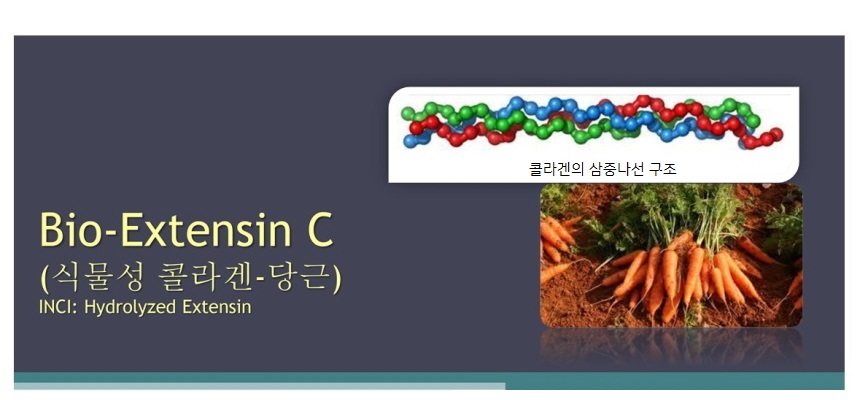 콜라겐의 삼중나선 구조

Bio-Extensin C
(식물성 콜라겐-당근)
INCI: Hydrolyzed Extensin